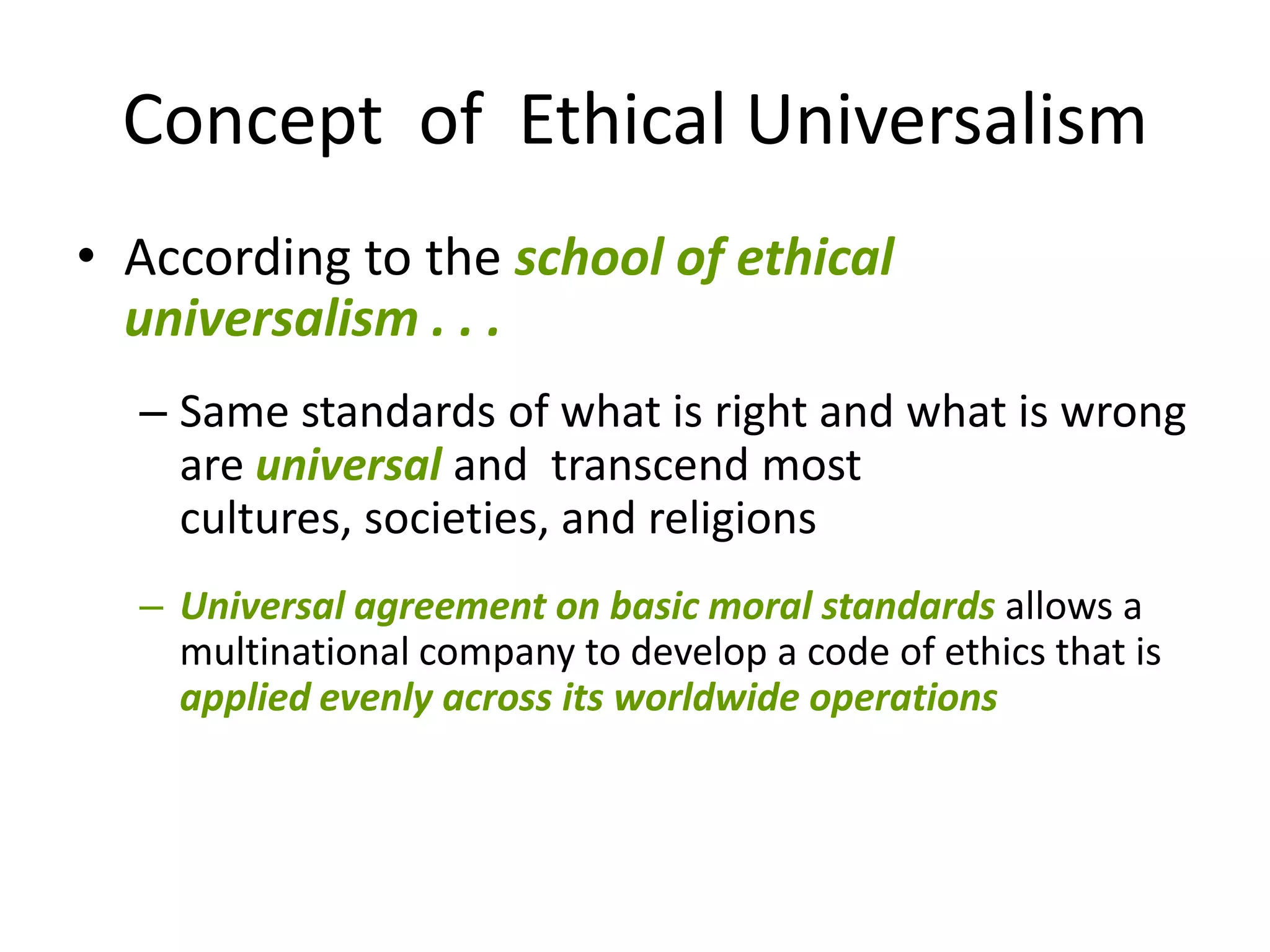 Concept of Ethical Universalism

• According to the school of ethical universalism . . .

– Same standards of what is right and what is wrong are universal and transcend most cultures, societies, and religions

– Universal agreement on basic moral standards allows a multinational company to develop a code of ethics that is applied evenly across its worldwide operations